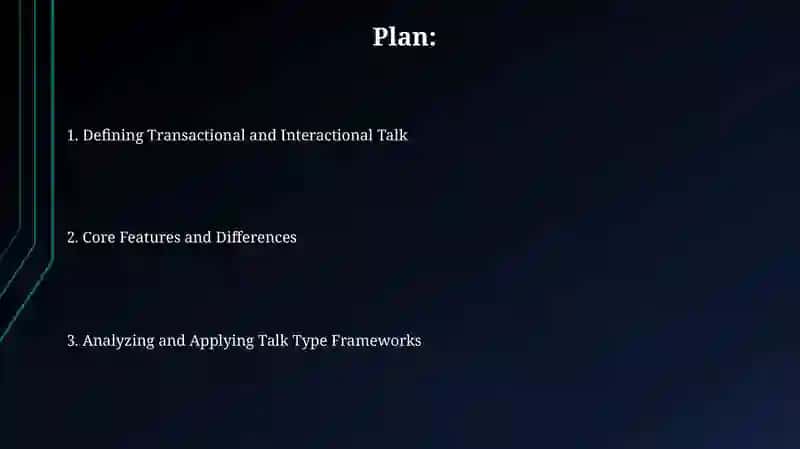 Plan:

1. Defining Transactional and Interactional Talk

2. Core Features and Differences

3. Analyzing and Applying Talk Type Frameworks